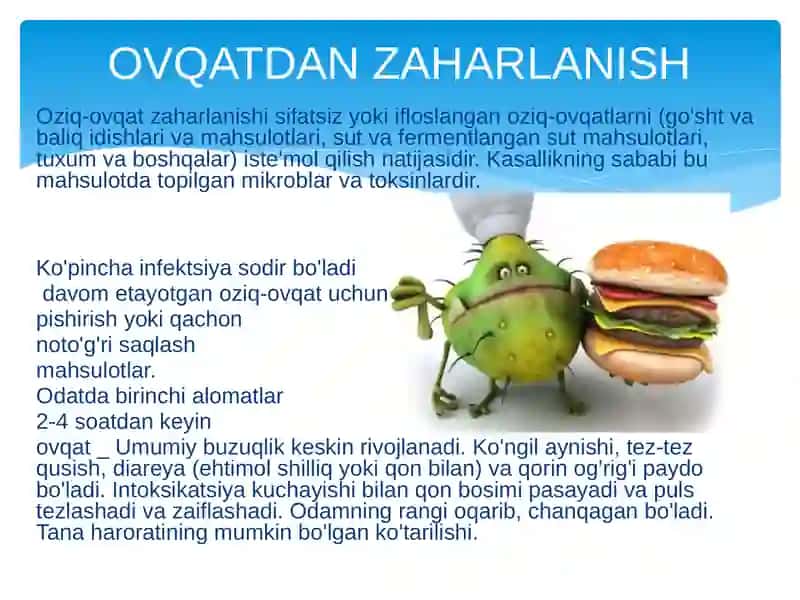 OVQATDAN ZAHARLANISH

Oziq-ovqat zaharlanishi sifatsiz yoki ifloslangan oziq-ovqatlarni (go'sht va baliq idishlari va mahsulotlari, sut va fermentlangan sut mahsulotlari, tuxum va boshqalar) iste'mol qilish natijasidir. Kasallikning sababi bu mahsulotda topilgan mikroblar va toksinlardir.

Ko'pincha infektsiya sodir bo'ladi
davom etayotgan oziq-ovqat uchun
pishirish yoki qachon
noto'g'ri saqlash
mahsulotlar.
Odatda birinchi alomatlar
2-4 soatdan keyin
ovqat _ Umumiy buzuqlik keskin rivojlanadi. Ko'ngil aynishi, tez-tez qusish, diareya (ehtimol shilliq yoki qon bilan) va qorin og'rig'i paydo bo'ladi. Intoksikatsiya kuchayishi bilan qon bosimi pasayadi va puls tezlashadi va zaiflashadi. Odamning rangi oqarib, chanqagan bo'ladi. Tana haroratining mumkin bo'lgan ko'tarilishi.